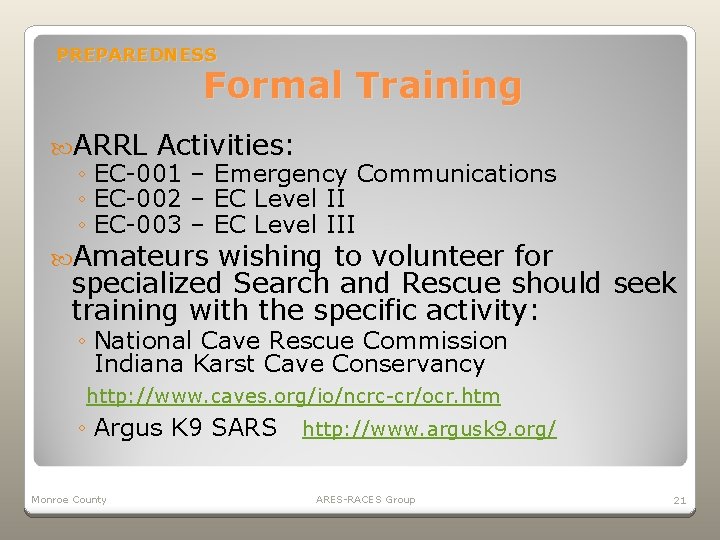 PREPAREDNESS

Formal Training

ARRL Activities:
◦ EC-001 – Emergency Communications
◦ EC-002 – EC Level II
◦ EC-003 – EC Level III

Amateurs wishing to volunteer for specialized Search and Rescue should seek training with the specific activity:
◦ National Cave Rescue Commission
Indiana Karst Cave Conservancy
http://www.caves.org/io/ncrc-cr/ocr.htm
◦ Argus K9 SARS http://www.argusk9.org/

Monroe County ARES-RACES Group 21